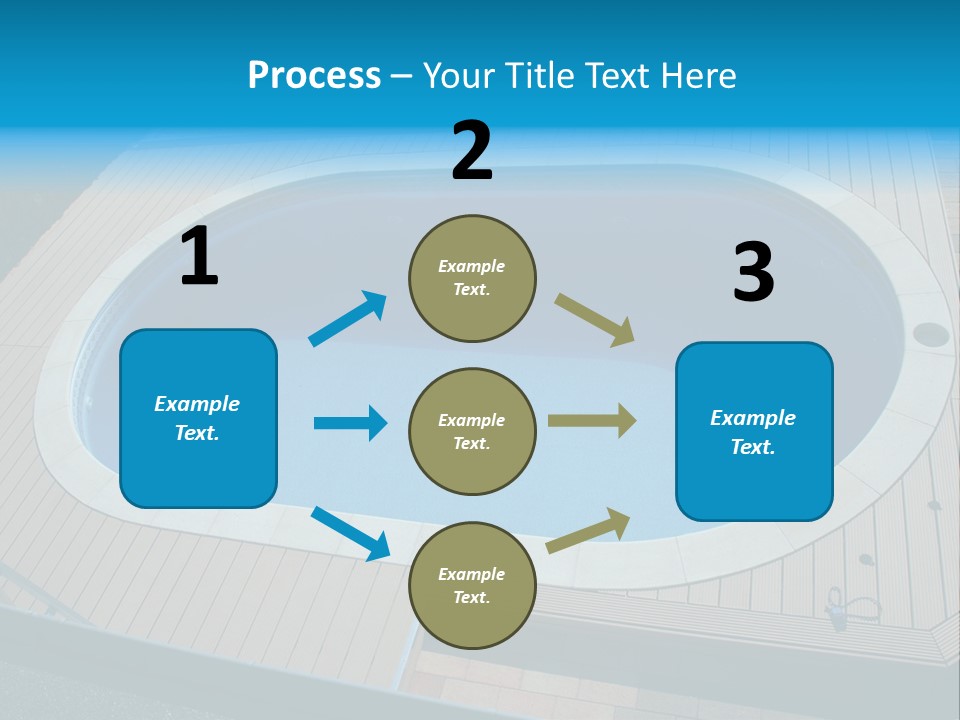 Process – Your Title Text Here

1

Example Text.

2

Example Text.

Example Text.

Example Text.

3

Example Text.